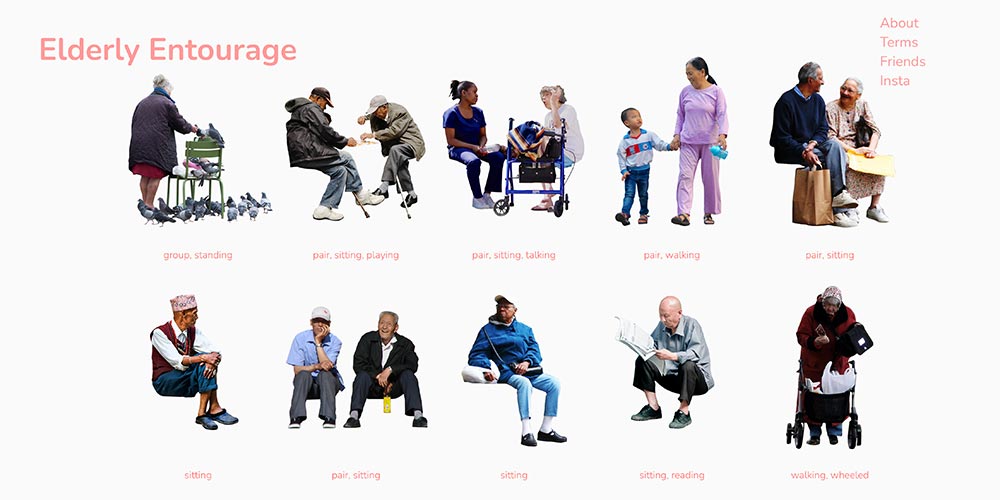 Elderly Entourage

About
Terms
Friends
Insta

group, standing

pair, sitting, playing

pair, sitting, talking

pair, walking

pair, sitting

sitting

pair, sitting

sitting

sitting, reading

walking, wheeled